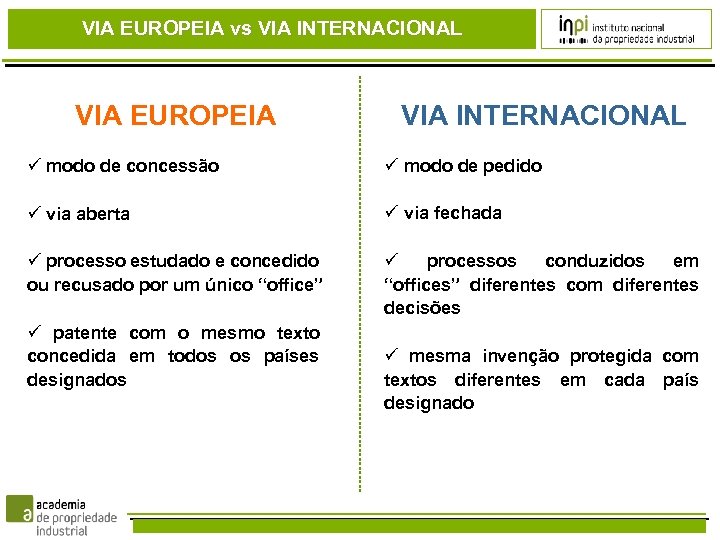 VIA EUROPEIA vs VIA INTERNACIONAL

inpi instituto nacional da propriedade industrial

VIA EUROPEIA

✓ modo de concessão

✓ via aberta

✓ processo estudado e concedido ou recusado por um único “office”

✓ patente com o mesmo texto concedida em todos os países designados

VIA INTERNACIONAL

✓ modo de pedido

✓ via fechada

✓ processos conduzidos em “offices” diferentes com diferentes decisões

✓ mesma invenção protegida com textos diferentes em cada país designado

a academia de propriedade industrial